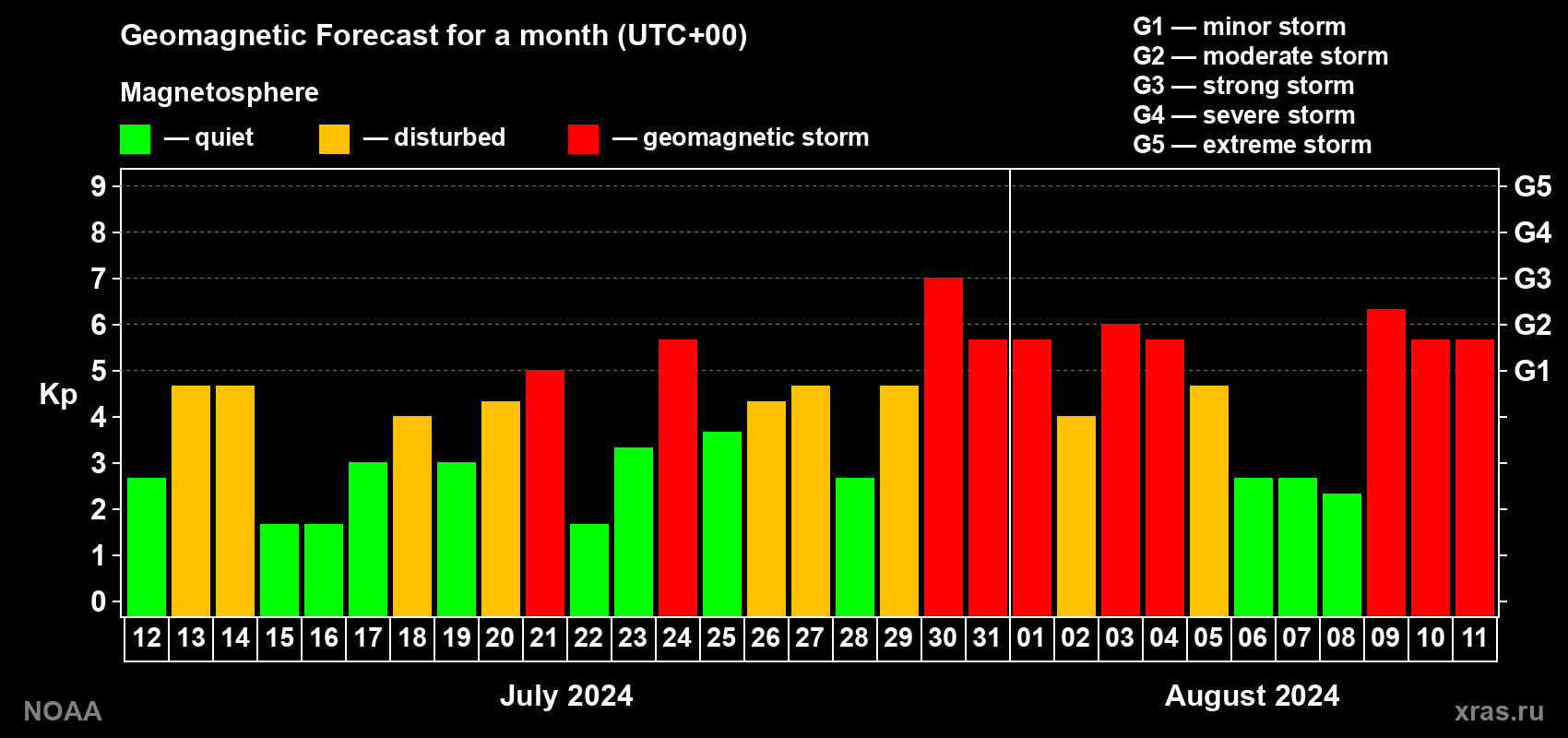 Geomagnetic Forecast for a month (UTC+00)

Magnetosphere

— quiet — disturbed — geomagnetic storm

G1 — minor storm
G2 — moderate storm
G3 — strong storm
G4 — severe storm
G5 — extreme storm

Kp

9
8
7
6
5
4
3
2
1
0

G5
G4
G3
G2
G1

12 13 14 15 16 17 18 19 20 21 22 23 24 25 26 27 28 29 30 31 01 02 03 04 05 06 07 08 09 10 11

July 2024

August 2024

NOAA

xras.ru